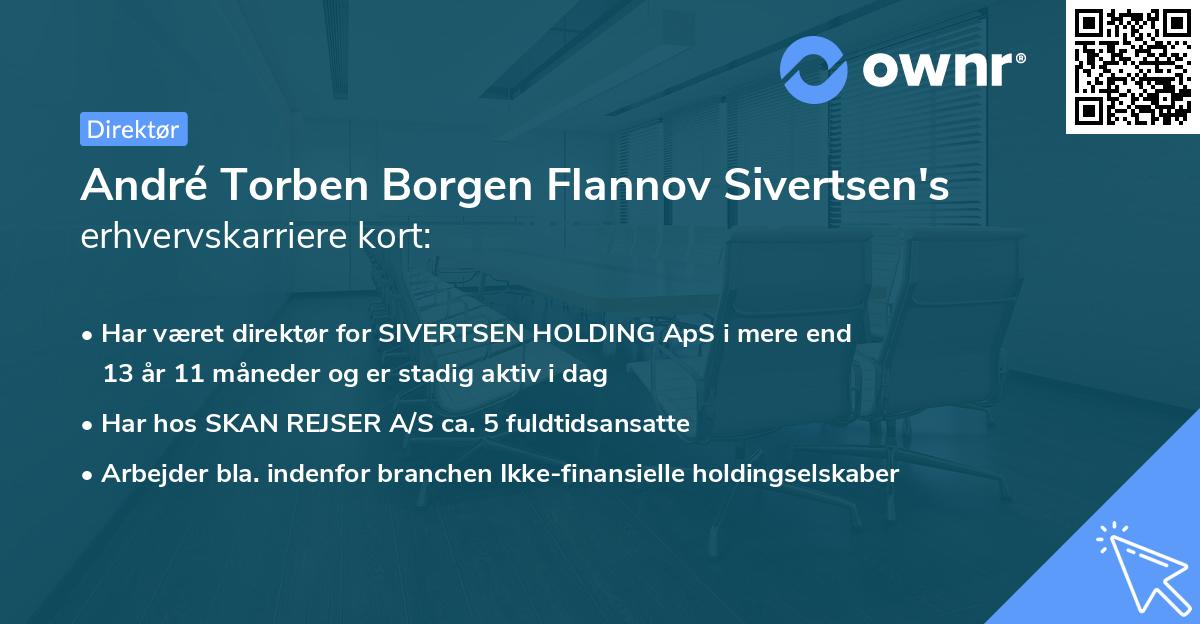 ownr®

Direktør

André Torben Borgen Flannov Sivertsen's erhvervskarriere kort:

• Har været direktør for SIVERTSEN HOLDING ApS i mere end 13 år 11 måneder og er stadig aktiv i dag

• Har hos SKAN REJSER A/S ca. 5 fuldtidsansatte

• Arbejder bla. indenfor branchen Ikke-finansielle holdingselskaber